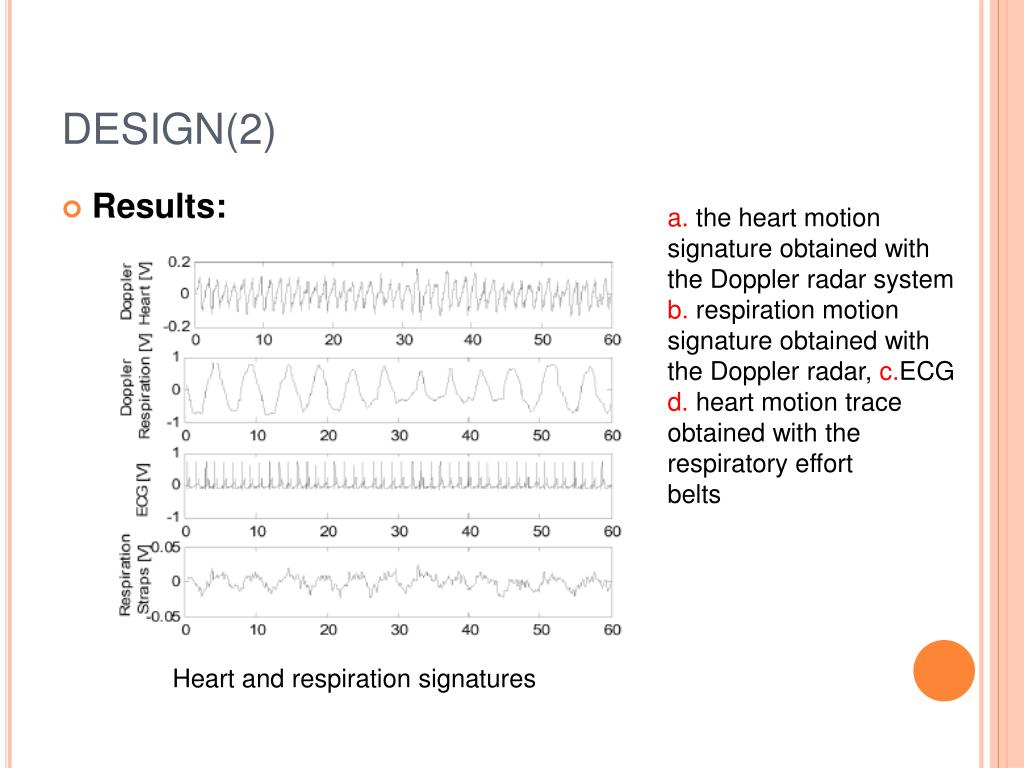 DESIGN(2)

Results:

Doppler Heart [V]
0.2
0
-0.2
0 10 20 30 40 50 60

Doppler Respiration [V]
1
0
-1
0 10 20 30 40 50 60

ECG [V]
1
0
-1
0 10 20 30 40 50 60

Respiration Straps [V]
0.05
0
-0.05
0 10 20 30 40 50 60

Heart and respiration signatures

a. the heart motion signature obtained with the Doppler radar system b. respiration motion signature obtained with the Doppler radar, c.ECG d. heart motion trace obtained with the respiratory effort belts